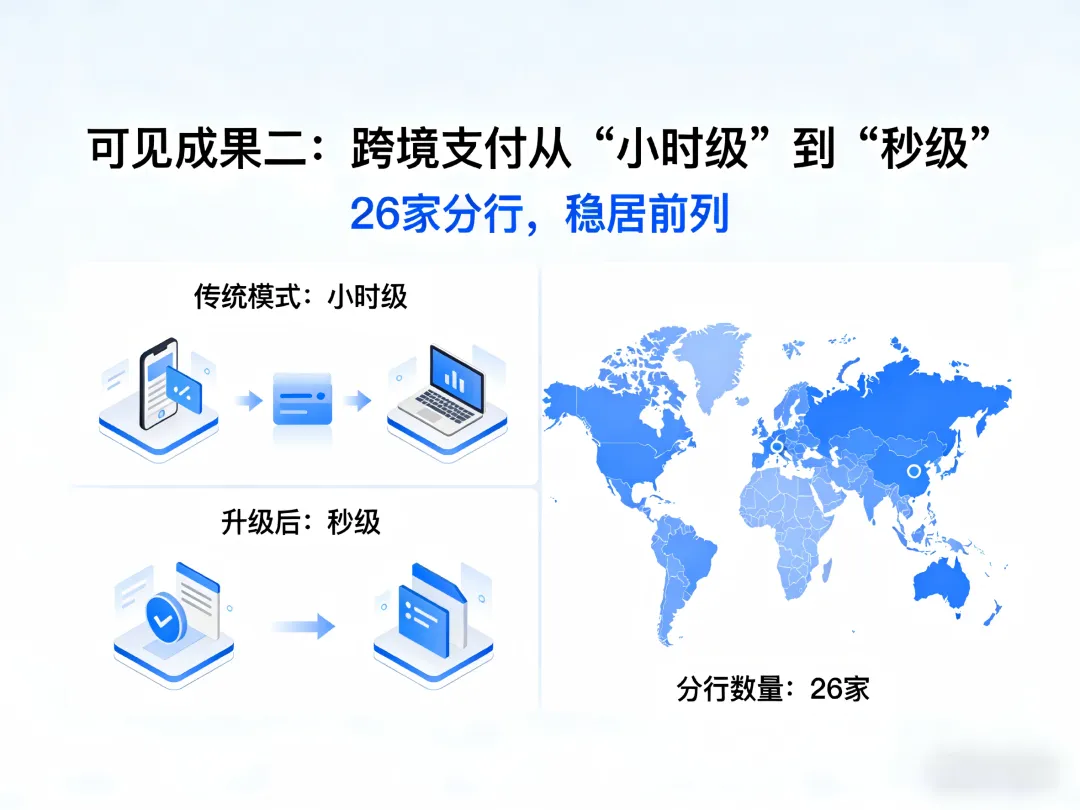 可见成果二：跨境支付从“小时级”到“秒级”
26家分行，稳居前列

传统模式：小时级

升级后：秒级

分行数量：26家